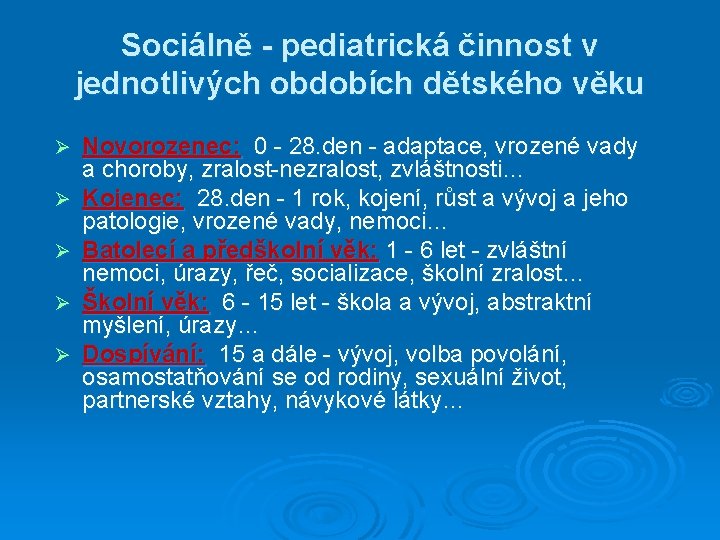 Sociálně - pediatrická činnost v jednotlivých obdobích dětského věku

➢ Novorozenec: 0 - 28.den - adaptace, vrozené vady a choroby, zralost-nezralost, zvláštnosti…
➢ Kojenec: 28.den - 1 rok, kojení, růst a vývoj a jeho patologie, vrozené vady, nemoci…
➢ Batolecí a předškolní věk: 1 - 6 let - zvláštní nemoci, úrazy, řeč, socializace, školní zralost…
➢ Školní věk: 6 - 15 let - škola a vývoj, abstraktní myšlení, úrazy…
➢ Dospívání: 15 a dále - vývoj, volba povolání, osamostatňování se od rodiny, sexuální život, partnerské vztahy, návykové látky…